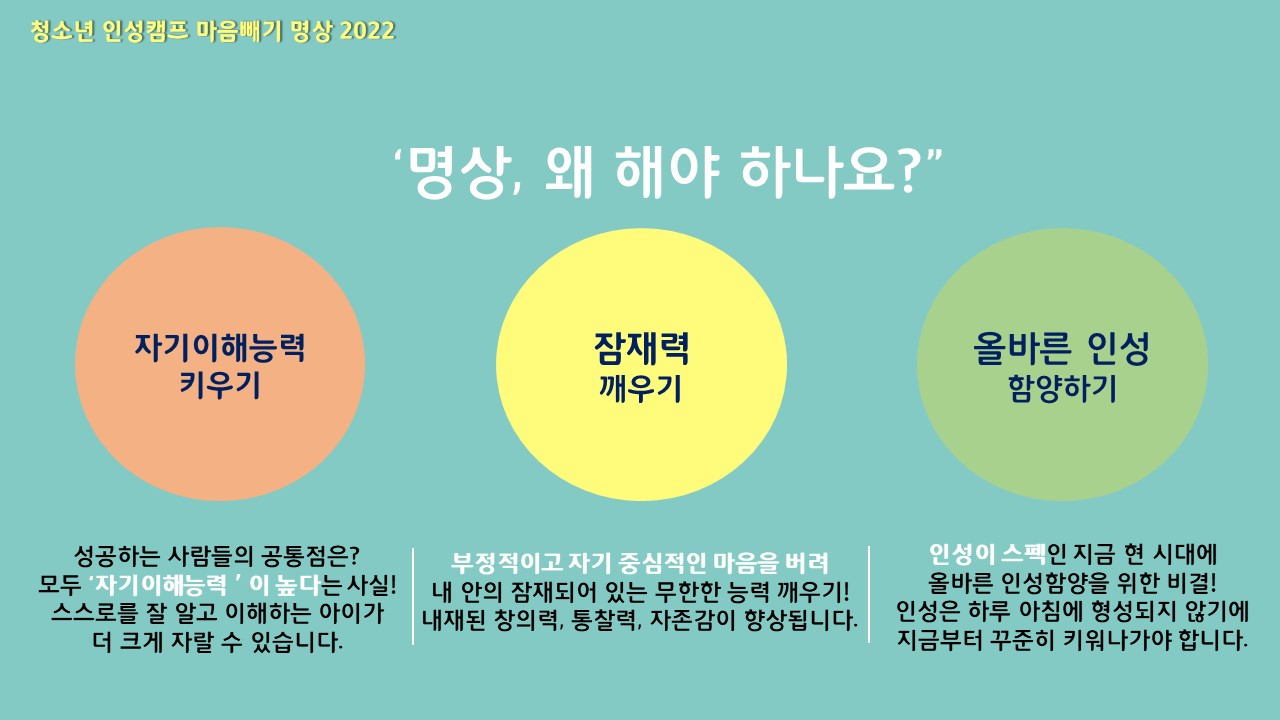 청소년 인성캠프 마음빼기 명상 2022

‘명상, 왜 해야 하나요?”

자기이해능력
키우기

잠재력
깨우기

올바른 인성
함양하기

성공하는 사람들의 공통점은? 모두 ‘자기이해능력 ’ 이 높다는 사실! 스스로를 잘 알고 이해하는 아이가 더 크게 자랄 수 있습니다.

부정적이고 자기 중심적인 마음을 버려 내 안의 잠재되어 있는 무한한 능력 깨우기! 내재된 창의력, 통찰력, 자존감이 향상됩니다.

인성이 스펙인 지금 현 시대에 올바른 인성함양을 위한 비결! 인성은 하루 아침에 형성되지 않기에 지금부터 꾸준히 키워나가야 합니다.